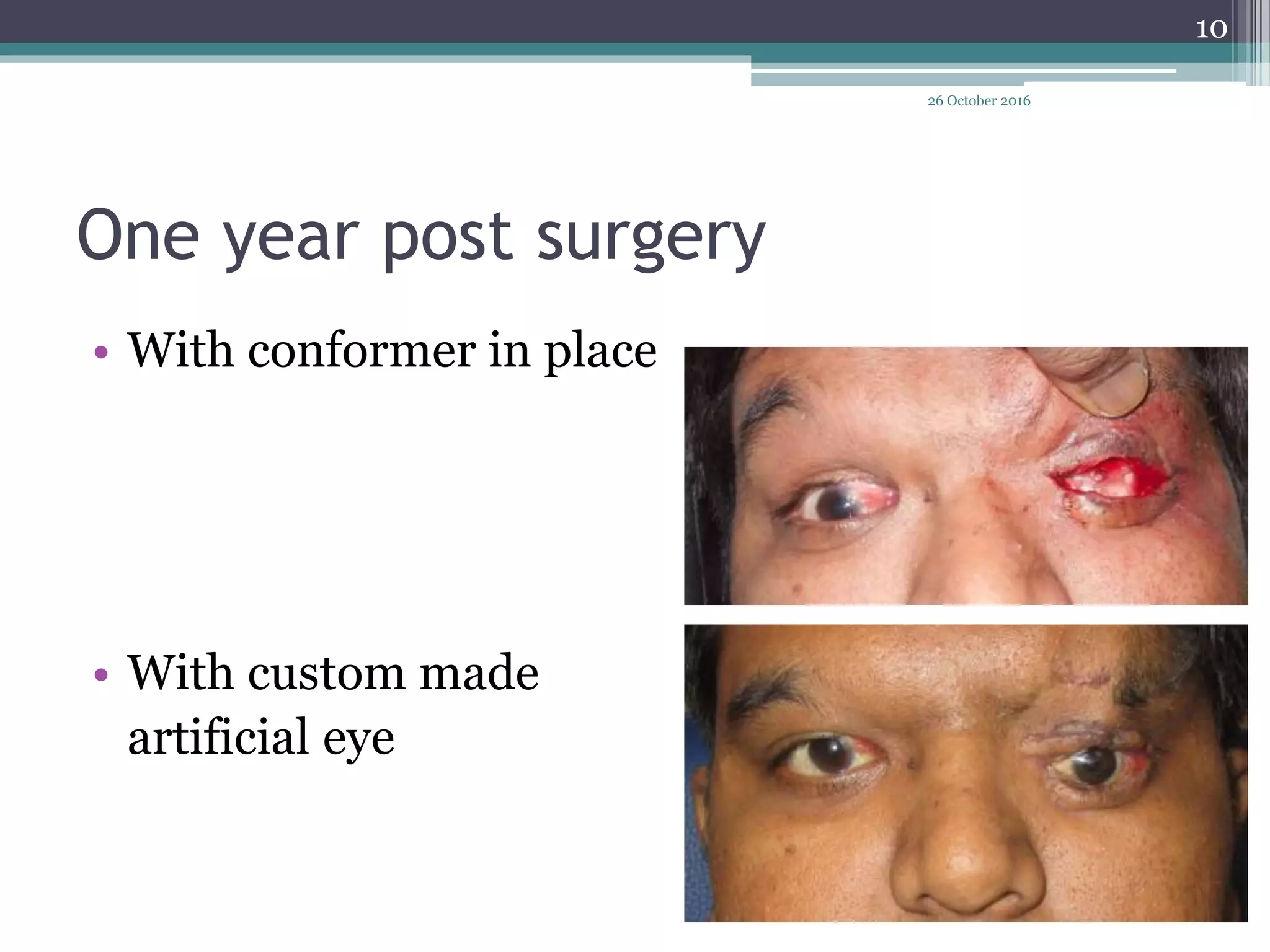 10

26 October 2016

One year post surgery

• With conformer in place

• With custom made artificial eye